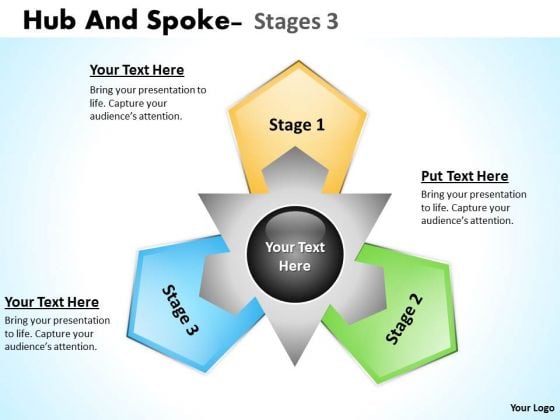 Hub And Spoke– Stages 3

Your Text Here
Bring your presentation to life. Capture your audience's attention.

Stage 1

Put Text Here
Bring your presentation to life. Capture your audience's attention.

Your Text Here

Stage 3

Stage 2

Your Text Here
Bring your presentation to life. Capture your audience's attention.

Your Logo